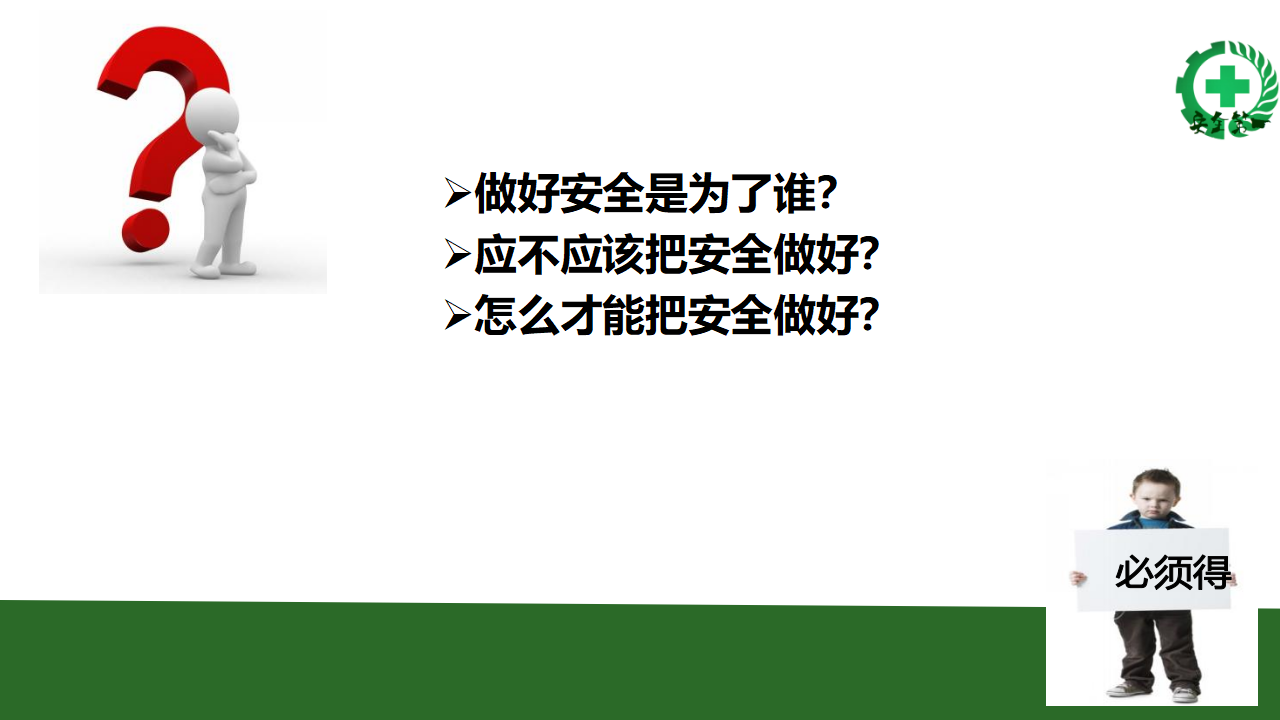 安全第一

➢做好安全是为了谁?
➢应不应该把安全做好?
➢怎么才能把安全做好?

必须得